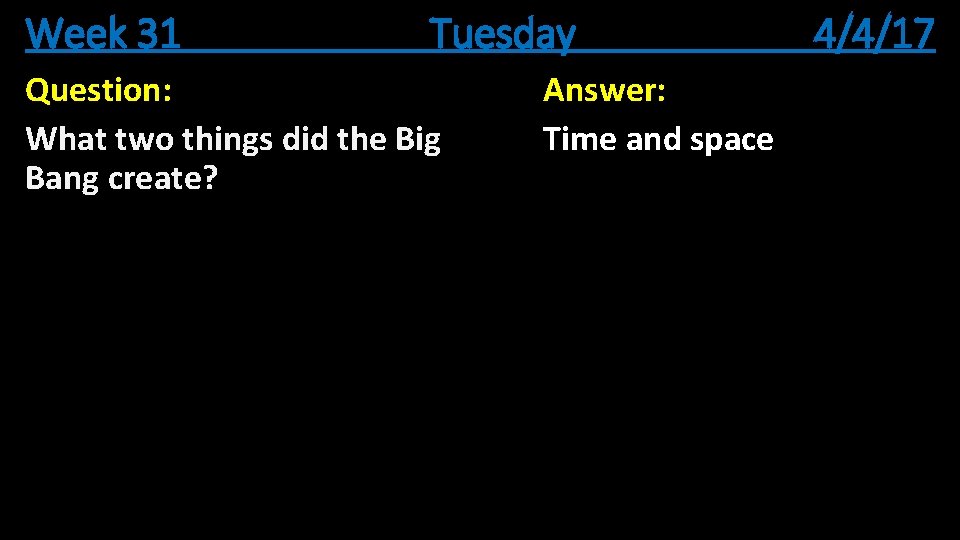 Week 31 Tuesday 4/4/17

Question:

What two things did the Big Bang create?

Answer:

Time and space